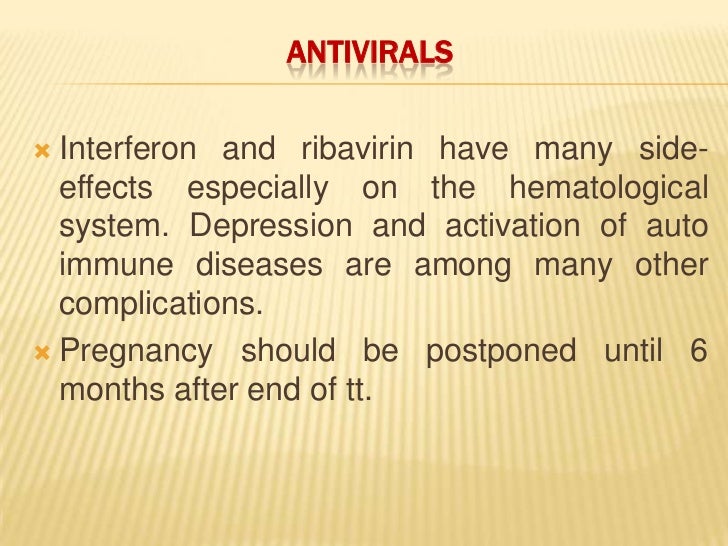 ANTIVIRALS

Interferon and ribavirin have many side-effects especially on the hematological system. Depression and activation of auto immune diseases are among many other complications.

Pregnancy should be postponed until 6 months after end of tt.